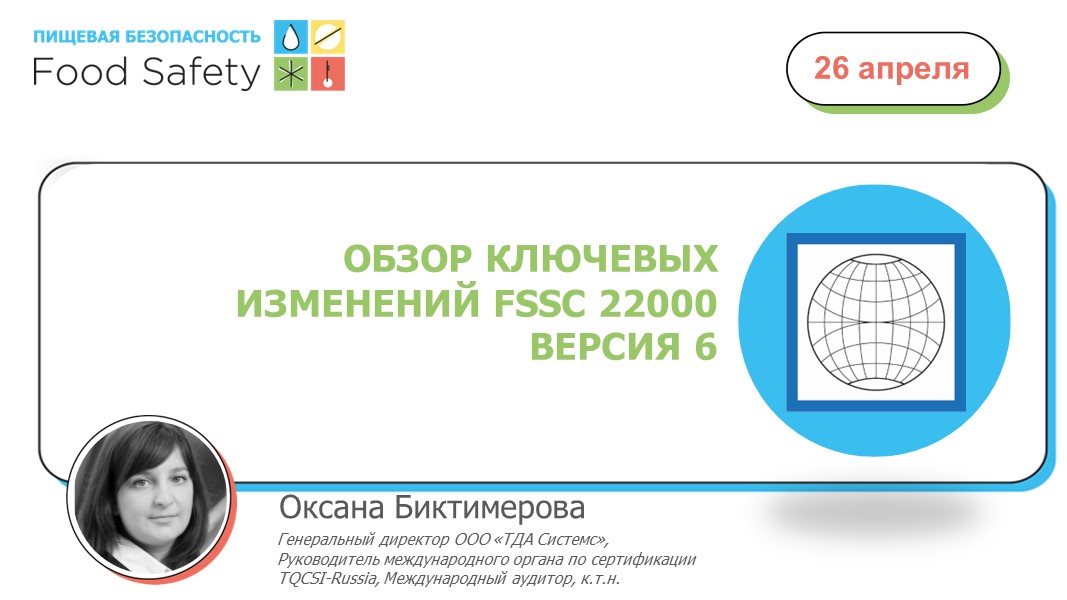 ПИЩЕВАЯ БЕЗОПАСНОСТЬ
Food Safety

26 апреля

ОБЗОР КЛЮЧЕВЫХ ИЗМЕНЕНИЙ FSSC 22000 ВЕРСИЯ 6

Оксана Биктимерова

Генеральный директор ООО «ТДА Системс», Руководитель международного органа по сертификации TQCSI-Russia, Международный аудитор, к.т.н.